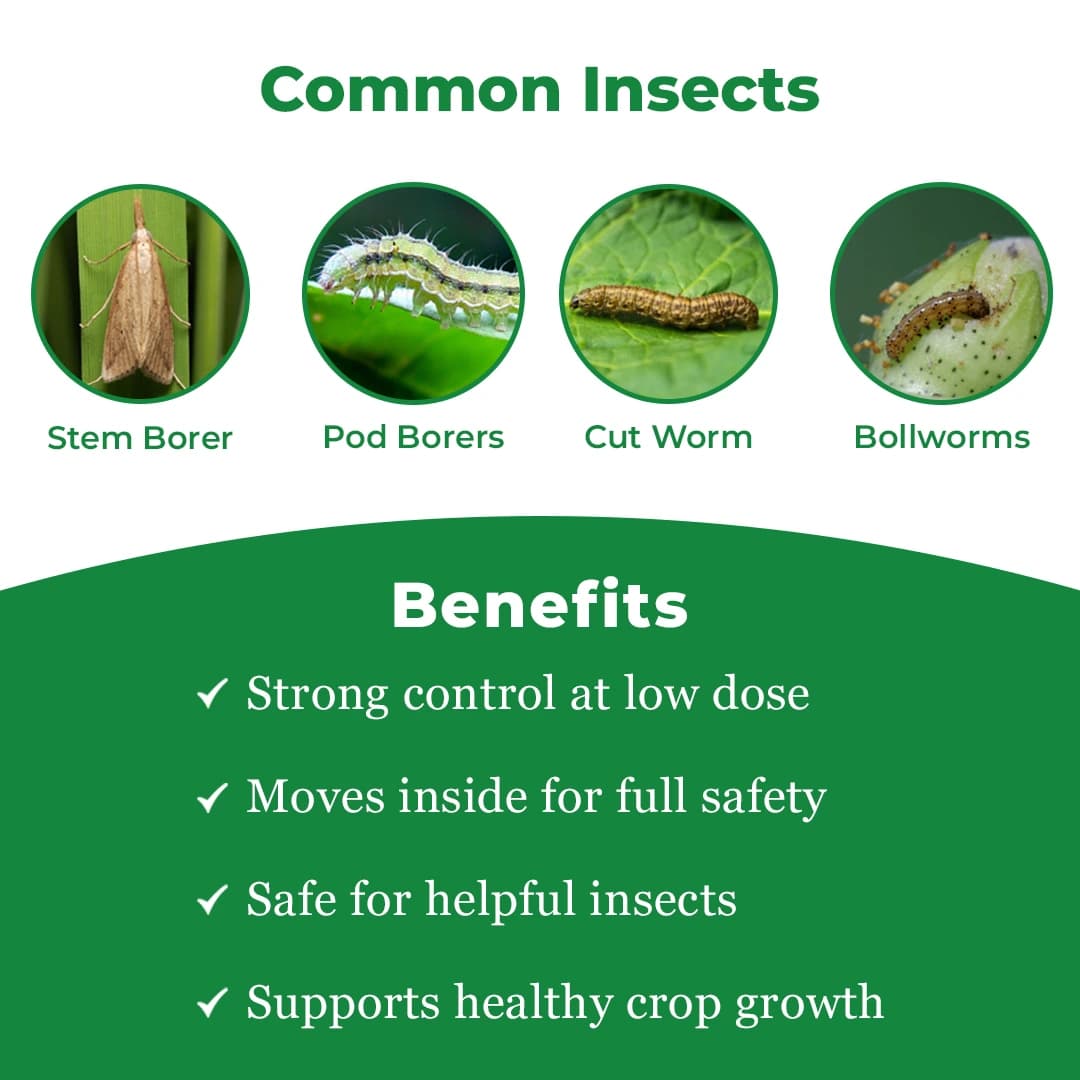 Common Insects

Stem Borer

Pod Borers

Cut Worm

Bollworms

Benefits

✓ Strong control at low dose

✓ Moves inside for full safety

✓ Safe for helpful insects

✓ Supports healthy crop growth